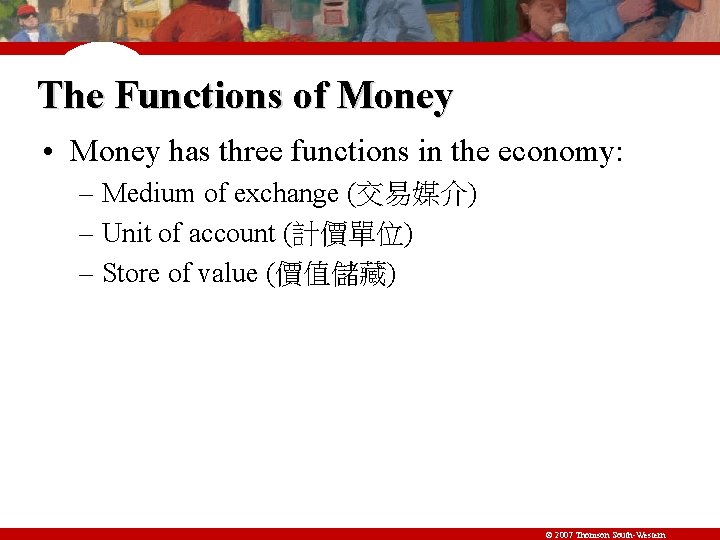 The Functions of Money

• Money has three functions in the economy:
  – Medium of exchange (交易媒介)
  – Unit of account (計價單位)
  – Store of value (價值儲藏)

© 2007 Thomson South-Western